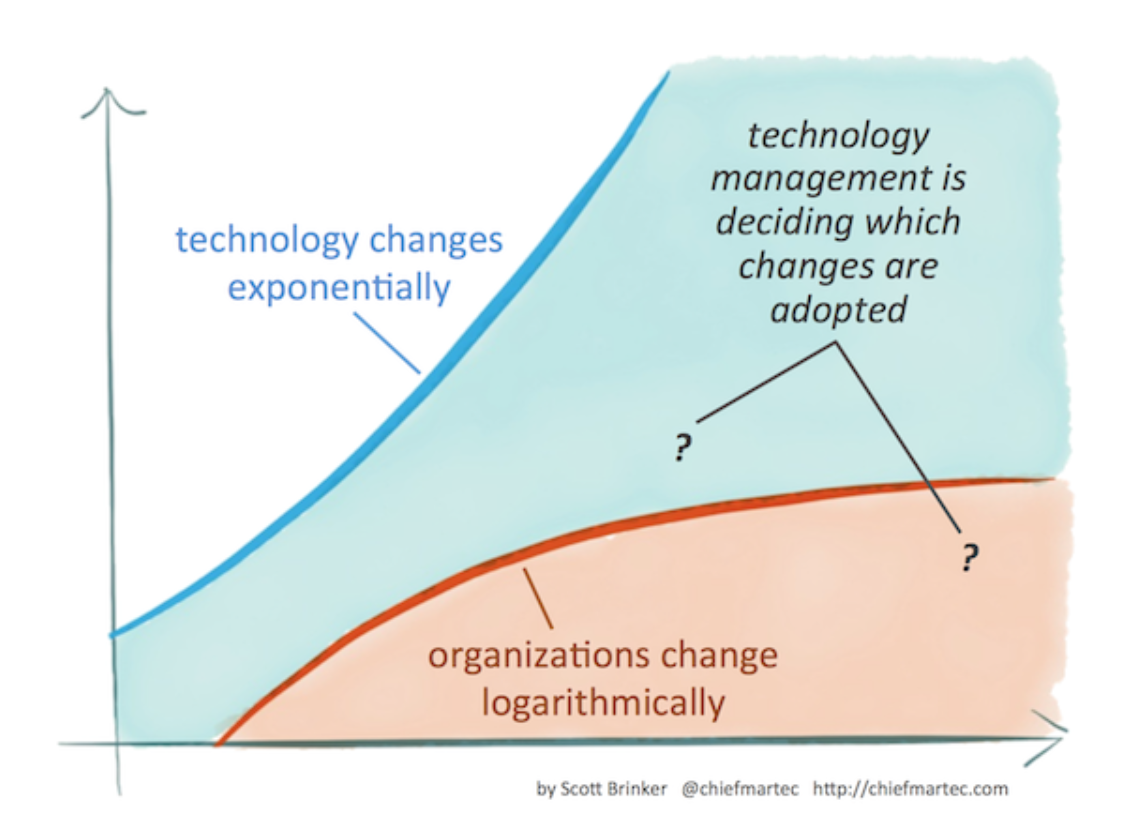 technology changes exponentially

technology management is deciding which changes are adopted

?

?

organizations change logarithmically

by Scott Brinker @chiefmartec http://chiefmartec.com